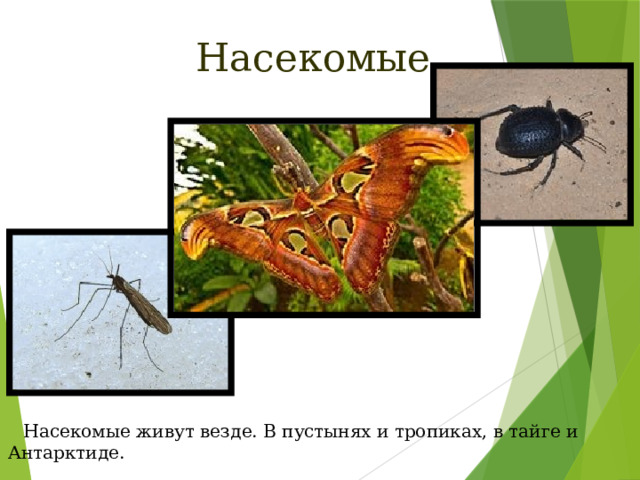 Насекомые

Насекомые живут везде. В пустынях и тропиках, в тайге и Антарктиде.